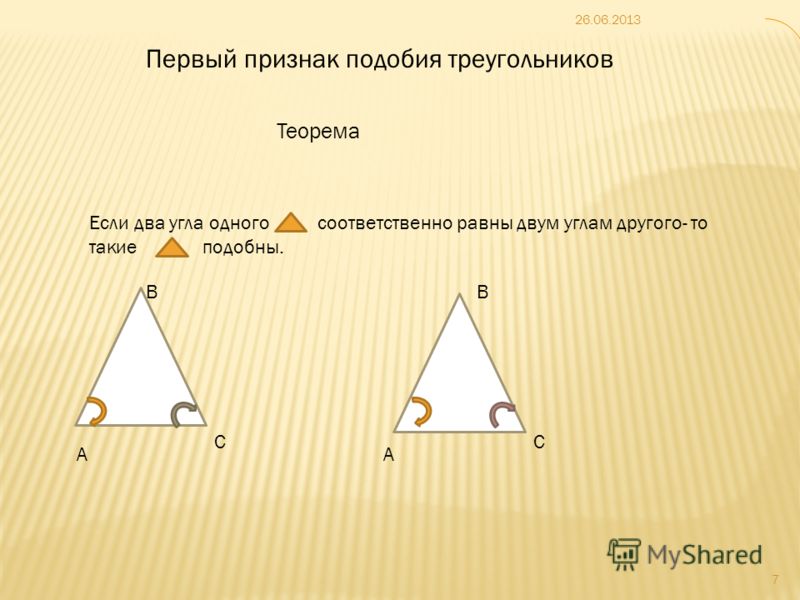 26.06.2013

Первый признак подобия треугольников

Теорема

Если два угла одного соответственно равны двум углам другого- то такие подобны.

B

A

C

B

A

C

MyShared

7